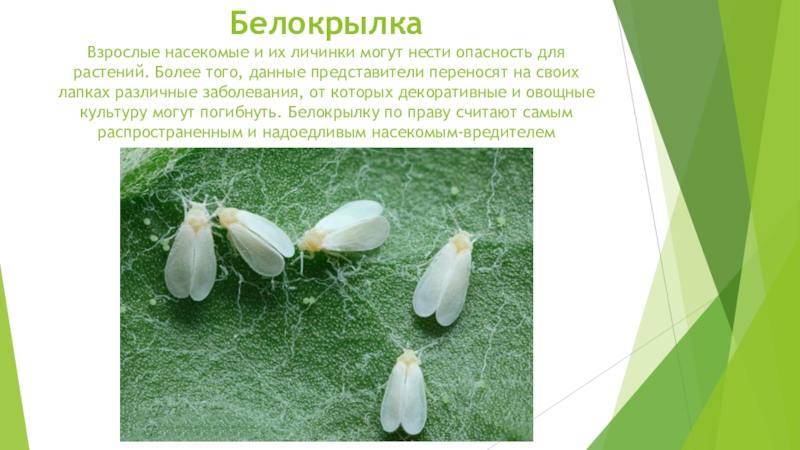 Белокрылка

Взрослые насекомые и их личинки могут нести опасность для растений. Более того, данные представители переносят на своих лапках различные заболевания, от которых декоративные и овощные культуру могут погибнуть. Белокрылку по праву считают самым распространенным и надоедливым насекомым-вредителем